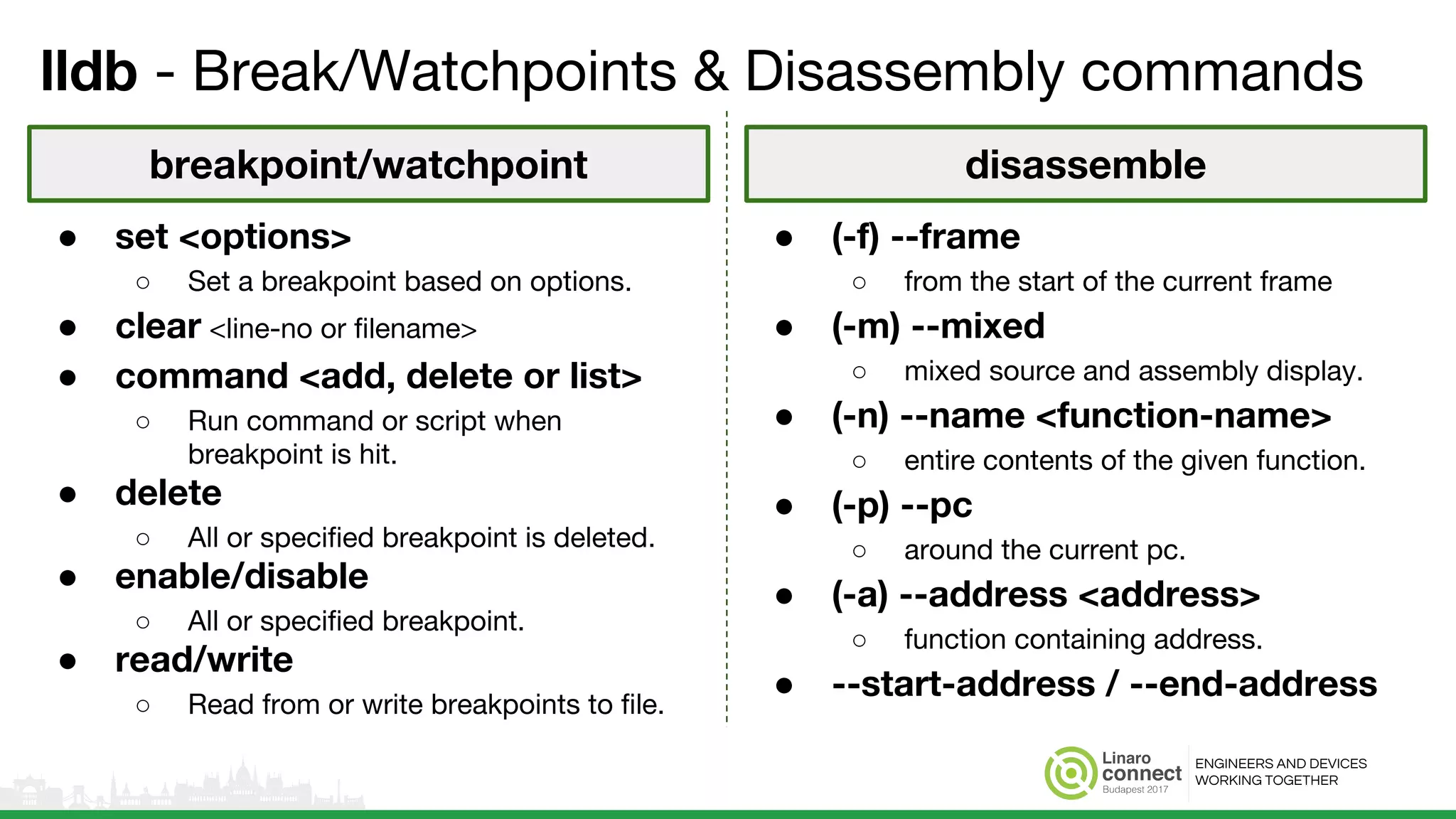 lldb - Break/Watchpoints & Disassembly commands

breakpoint/watchpoint

- set <options>
  - Set a breakpoint based on options.
- clear <line-no or filename>
- command <add, delete or list>
  - Run command or script when breakpoint is hit.
- delete
  - All or specified breakpoint is deleted.
- enable/disable
  - All or specified breakpoint.
- read/write
  - Read from or write breakpoints to file.

disassemble

- (-f) --frame
  - from the start of the current frame
- (-m) --mixed
  - mixed source and assembly display.
- (-n) --name <function-name>
  - entire contents of the given function.
- (-p) --pc
  - around the current pc.
- (-a) --address <address>
  - function containing address.
- --start-address / --end-address

Linaro connect Budapest 2017

ENGINEERS AND DEVICES WORKING TOGETHER